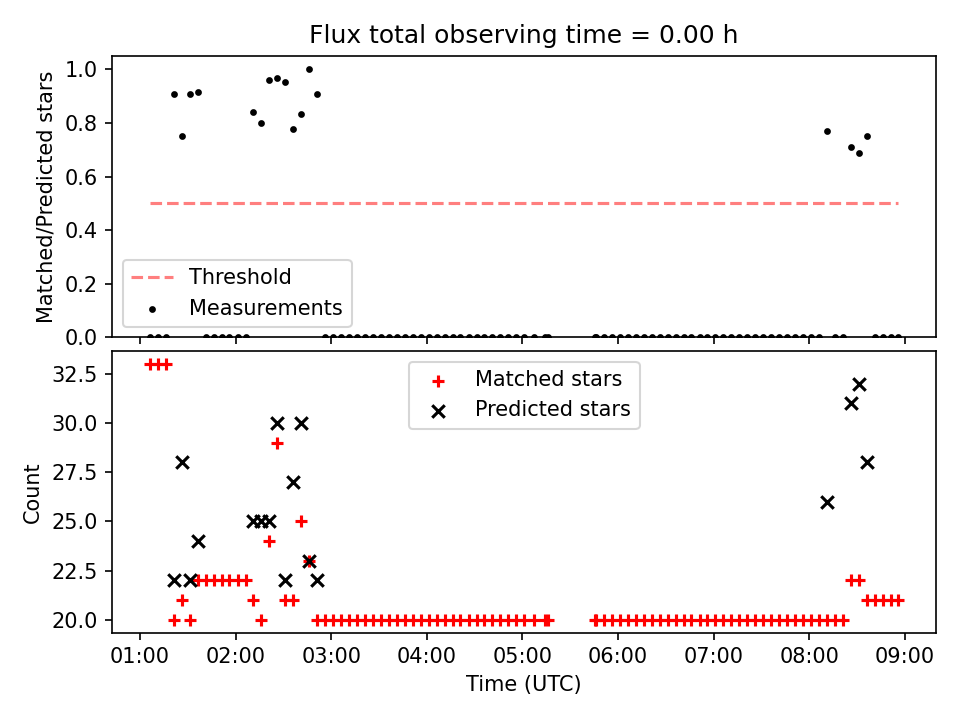 Flux total observing time = 0.00 h

Matched/Predicted stars

1.0
0.8
0.6
0.4
0.2
0.0

Threshold
Measurements

Count

32.5
30.0
27.5
25.0
22.5
20.0

Matched stars
Predicted stars

01:00 02:00 03:00 04:00 05:00 06:00 07:00 08:00 09:00

Time (UTC)